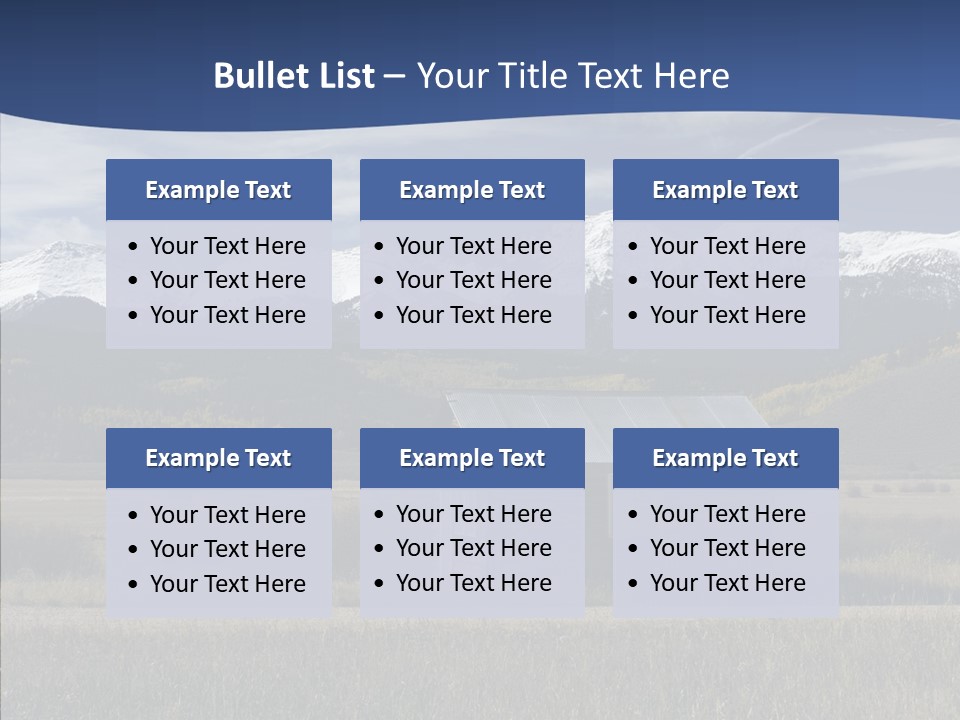 Bullet List – Your Title Text Here

Example Text
• Your Text Here
• Your Text Here
• Your Text Here

Example Text
• Your Text Here
• Your Text Here
• Your Text Here

Example Text
• Your Text Here
• Your Text Here
• Your Text Here

Example Text
• Your Text Here
• Your Text Here
• Your Text Here

Example Text
• Your Text Here
• Your Text Here
• Your Text Here

Example Text
• Your Text Here
• Your Text Here
• Your Text Here